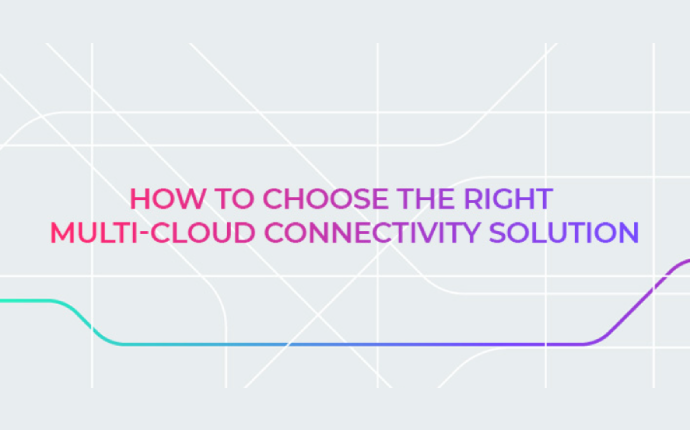 HOW TO CHOOSE THE RIGHT
MULTI-CLOUD CONNECTIVITY SOLUTION